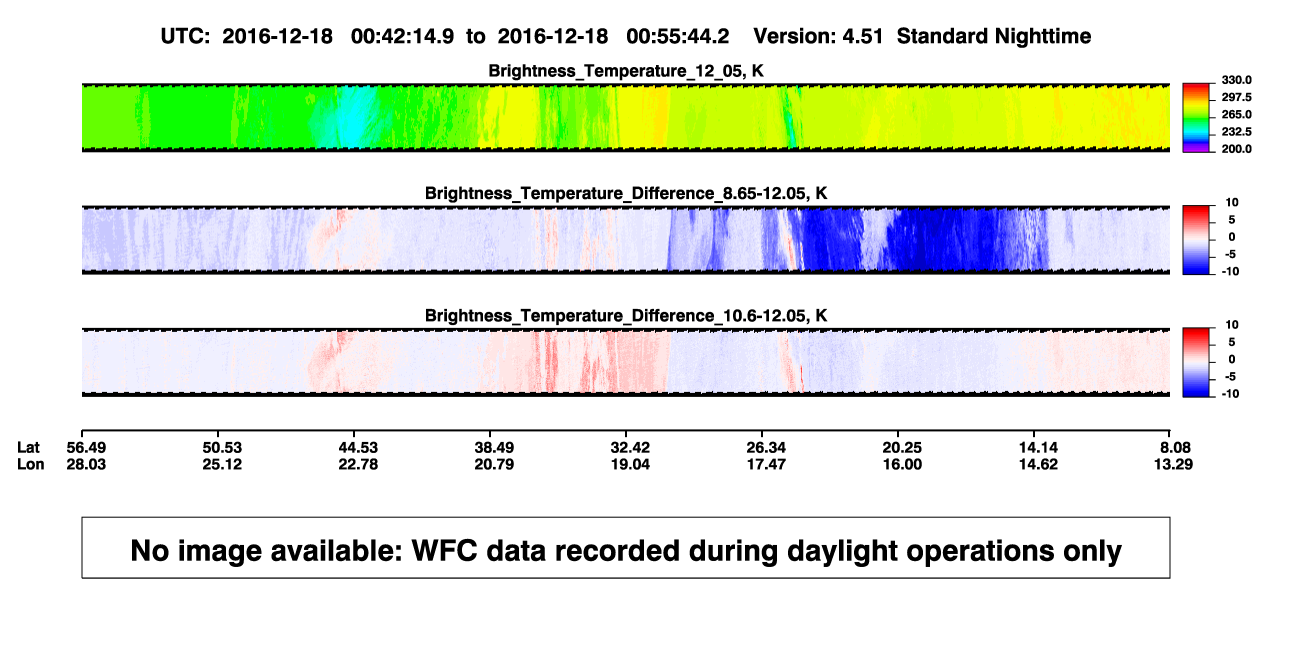 UTC: 2016-12-18 00:42:14.9 to 2016-12-18 00:55:44.2 Version: 4.51 Standard Nighttime

Brightness_Temperature_12_05, K

330.0
297.5
265.0
232.5
200.0

Brightness_Temperature_Difference_8.65-12.05, K

10
5
0
-5
-10

Brightness_Temperature_Difference_10.6-12.05, K

10
5
0
-5
-10

| Lat | 56.49 | 50.53 | 44.53 | 38.49 | 32.42 | 26.34 | 20.25 | 14.14 | 8.08 |
|---|---|---|---|---|---|---|---|---|---|
| Lon | 28.03 | 25.12 | 22.78 | 20.79 | 19.04 | 17.47 | 16.00 | 14.62 | 13.29 |

No image available: WFC data recorded during daylight operations only